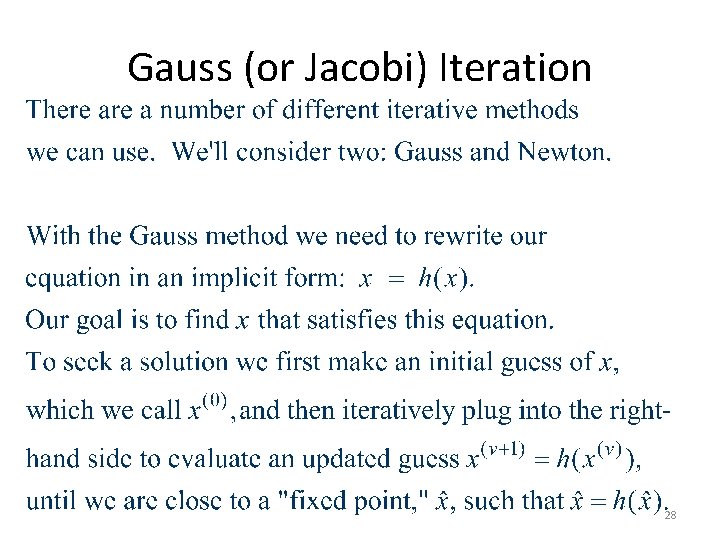 Gauss (or Jacobi) Iteration

There are a number of different iterative methods we can use. We'll consider two: Gauss and Newton.

With the Gauss method we need to rewrite our equation in an implicit form: $x = h(x)$.
Our goal is to find $x$ that satisfies this equation.
To seek a solution we first make an initial guess of $x$, which we call $x^{(0)}$, and then iteratively plug into the right-hand side to evaluate an updated guess $x^{(v+1)} = h(x^{(v)})$, until we are close to a "fixed point," $\hat{x}$, such that $\hat{x} = h(\hat{x})$.

28